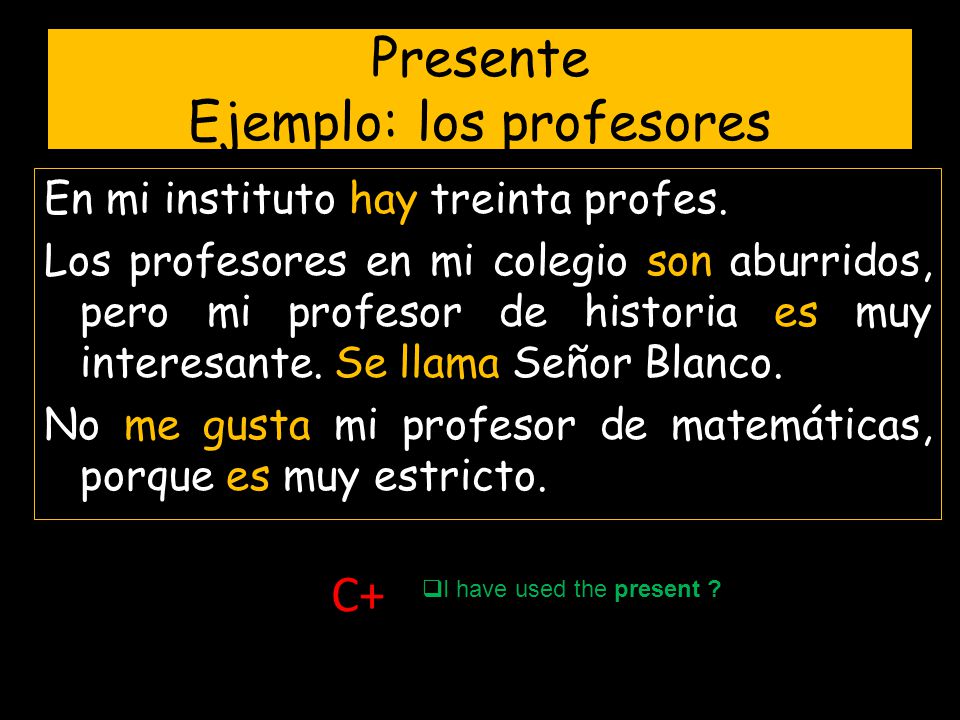 Presente
Ejemplo: los profesores

En mi instituto hay treinta profes.

Los profesores en mi colegio son aburridos, pero mi profesor de historia es muy interesante. Se llama Señor Blanco.

No me gusta mi profesor de matemáticas, porque es muy estricto.

C+

❑I have used the present ?